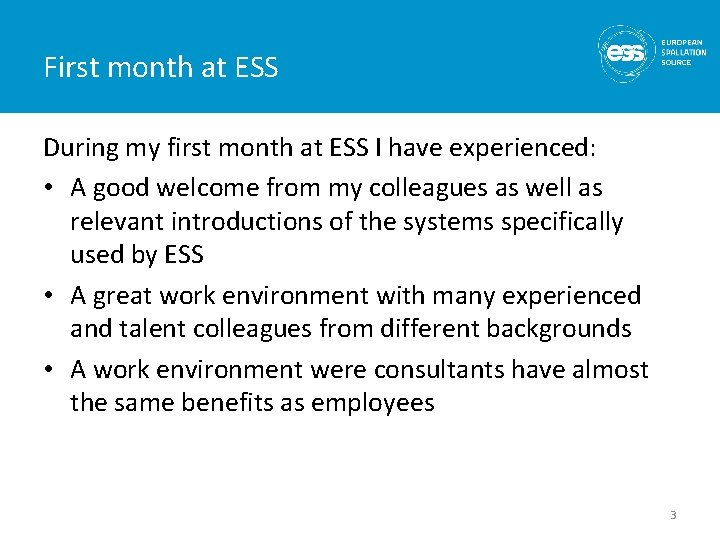 First month at ESS

ess EUROPEAN SPALLATION SOURCE

During my first month at ESS I have experienced:

• A good welcome from my colleagues as well as relevant introductions of the systems specifically used by ESS

• A great work environment with many experienced and talent colleagues from different backgrounds

• A work environment were consultants have almost the same benefits as employees

3